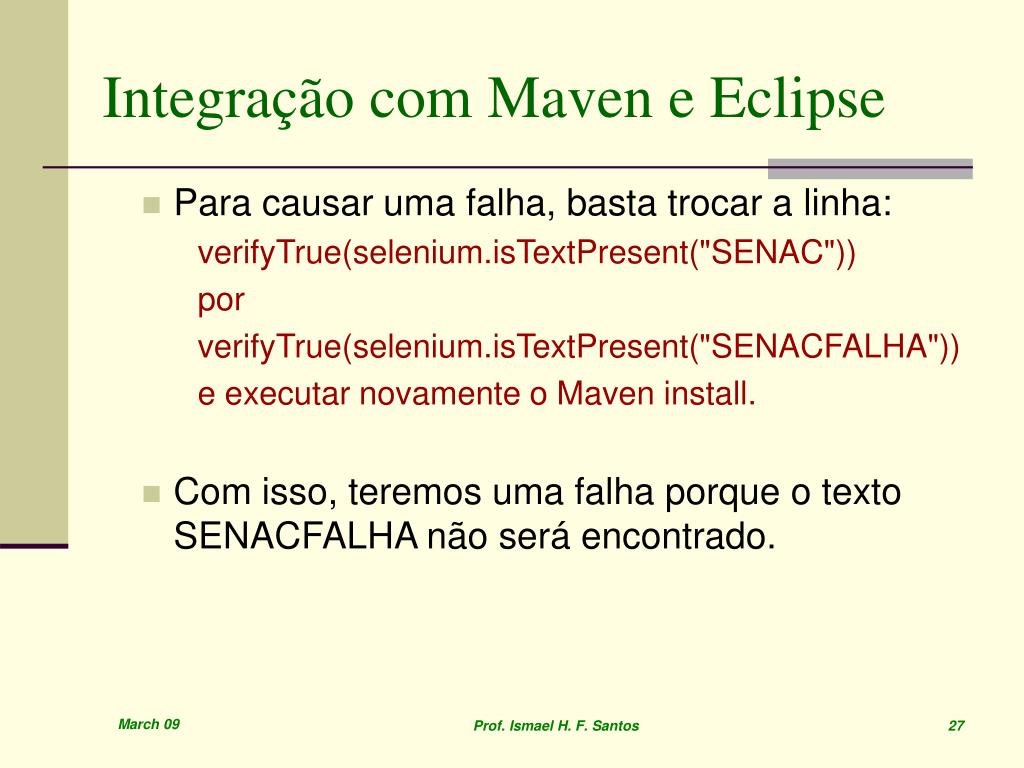 Integração com Maven e Eclipse

Para causar uma falha, basta trocar a linha:
verifyTrue(selenium.isTextPresent("SENAC"))
por
verifyTrue(selenium.isTextPresent("SENACFALHA"))
e executar novamente o Maven install.

Com isso, teremos uma falha porque o texto SENACFALHA não será encontrado.

March 09

Prof. Ismael H. F. Santos

27